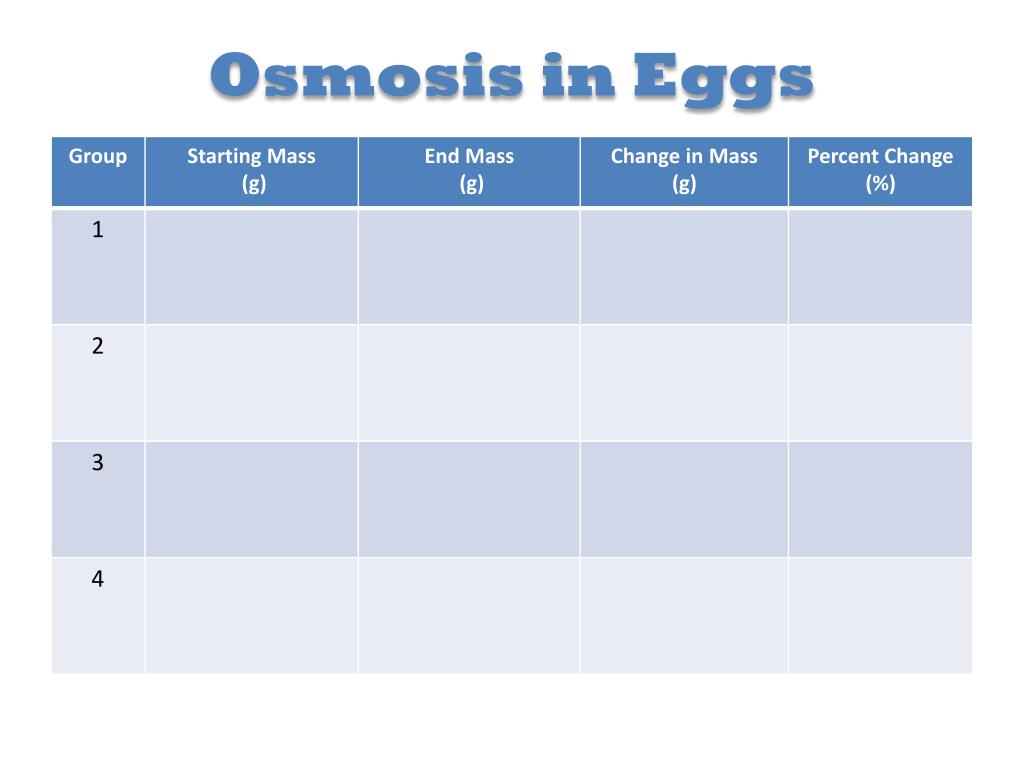 Osmosis in Eggs

| Group | Starting Mass (g) | End Mass (g) | Change in Mass (g) | Percent Change (%) |
|---|---|---|---|---|
| 1 | | | | |
| 2 | | | | |
| 3 | | | | |
| 4 | | | | |